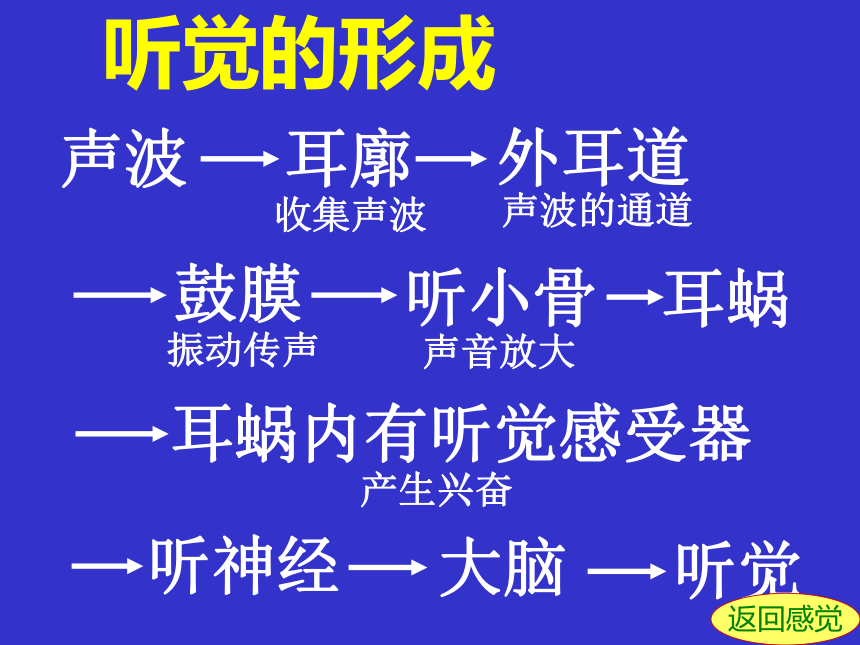 听觉的形成

声波 → 耳廓 → 外耳道
收集声波　声波的通道

→ 鼓膜 → 听小骨 → 耳蜗
振动传声　声音放大

→ 耳蜗内有听觉感受器
产生兴奋

→ 听神经 → 大脑 → 听觉

返回感觉